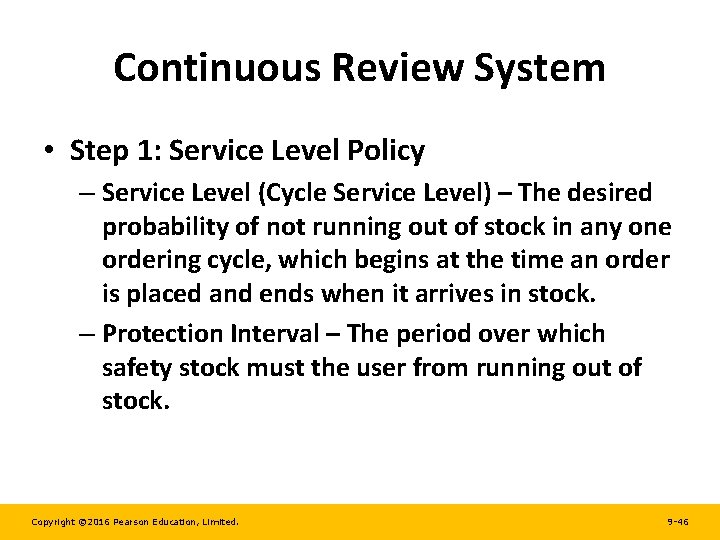 Continuous Review System

• Step 1: Service Level Policy

– Service Level (Cycle Service Level) – The desired probability of not running out of stock in any one ordering cycle, which begins at the time an order is placed and ends when it arrives in stock.

– Protection Interval – The period over which safety stock must the user from running out of stock.

Copyright ©2016 Pearson Education, Limited.

9-46